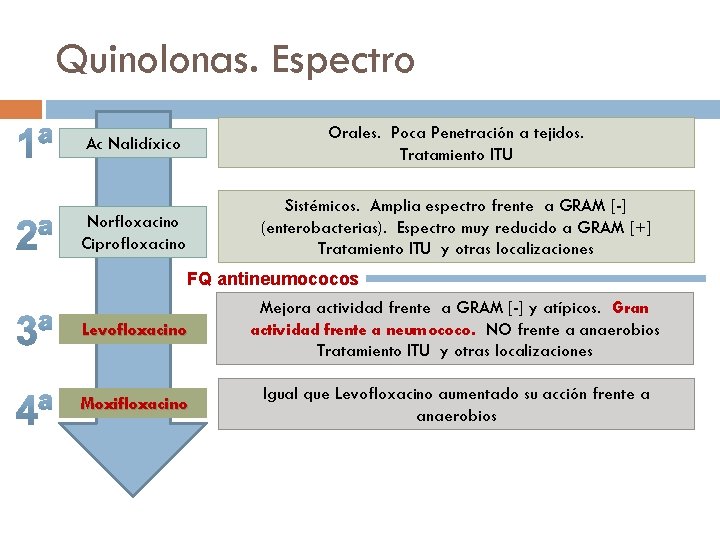 Quinolonas. Espectro

1ª

Ac Nalidíxico

Orales. Poca Penetración a tejidos. Tratamiento ITU

2ª

Norfloxacino
Ciprofloxacino

Sistémicos. Amplia espectro frente a GRAM [-] (enterobacterias). Espectro muy reducido a GRAM [+] Tratamiento ITU y otras localizaciones

FQ antineumococos

3ª

Levofloxacino

Mejora actividad frente a GRAM [-] y atípicos. Gran actividad frente a neumococo. NO frente a anaerobios Tratamiento ITU y otras localizaciones

4ª

Moxifloxacino

Igual que Levofloxacino aumentado su acción frente a anaerobios